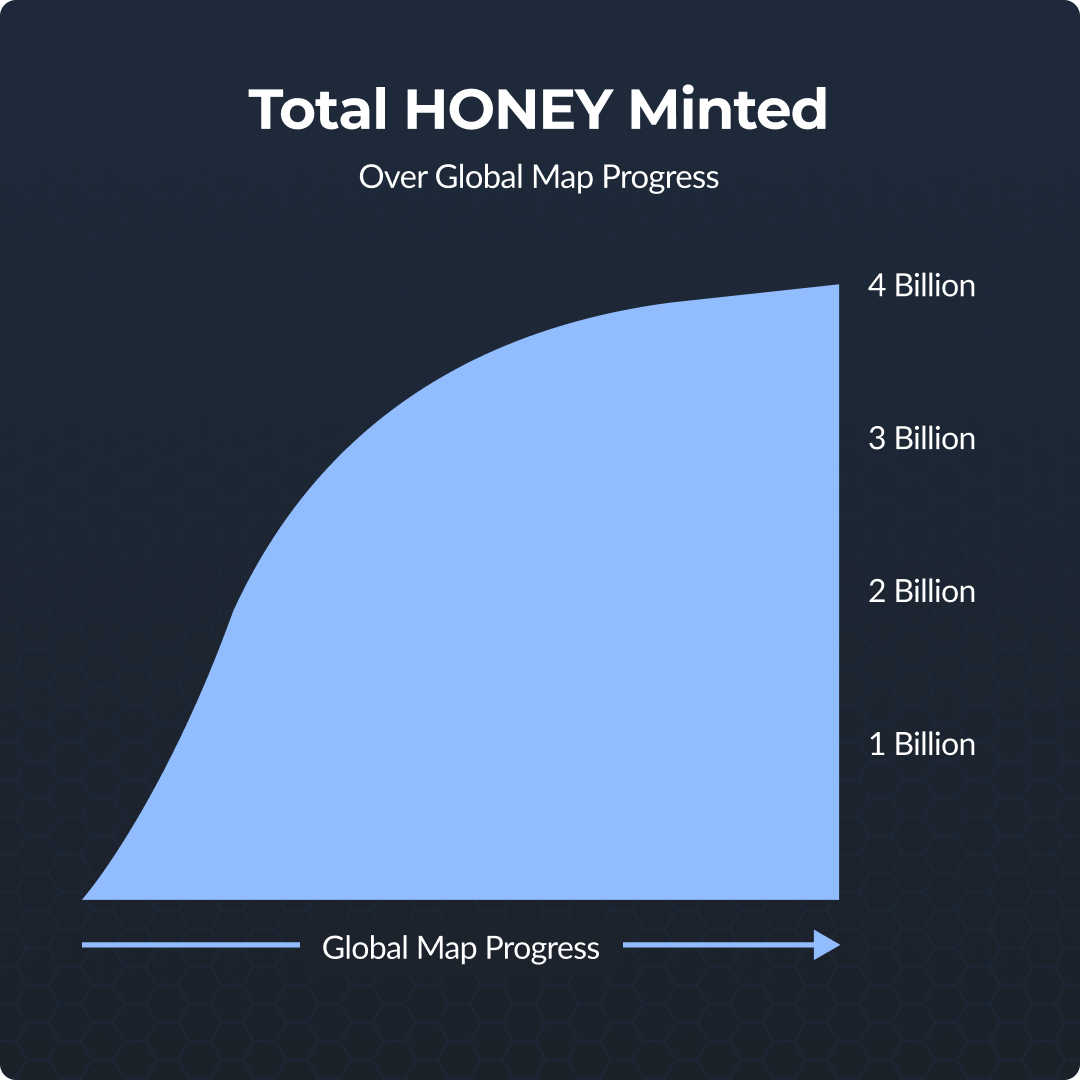 Total HONEY Minted

Over Global Map Progress

4 Billion
3 Billion
2 Billion
1 Billion

Global Map Progress